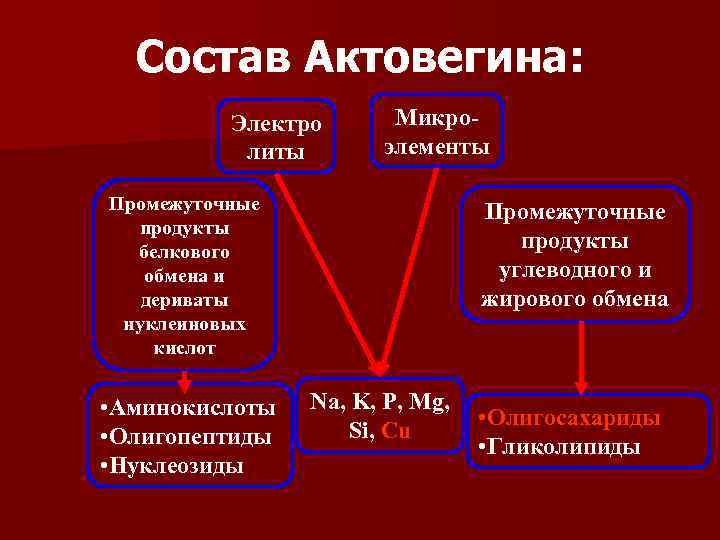 Состав Актовегина:

Электро литы

Микро-элементы

Промежуточные продукты белкового обмена и дериваты нуклеиновых кислот

Промежуточные продукты углеводного и жирового обмена

•Аминокислоты
•Олигопептиды
•Нуклеозиды

Na, K, P, Mg, Si, Cu

•Олигосахариды
•Гликолипиды